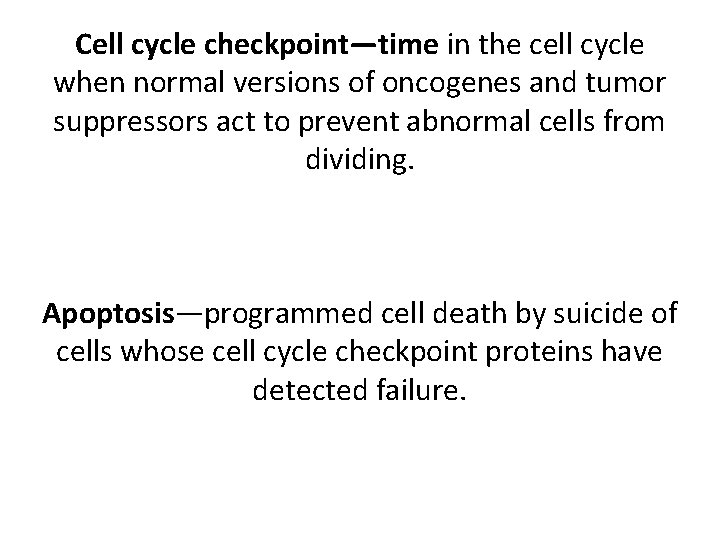 Cell cycle checkpoint—time in the cell cycle when normal versions of oncogenes and tumor suppressors act to prevent abnormal cells from dividing.

Apoptosis—programmed cell death by suicide of cells whose cell cycle checkpoint proteins have detected failure.